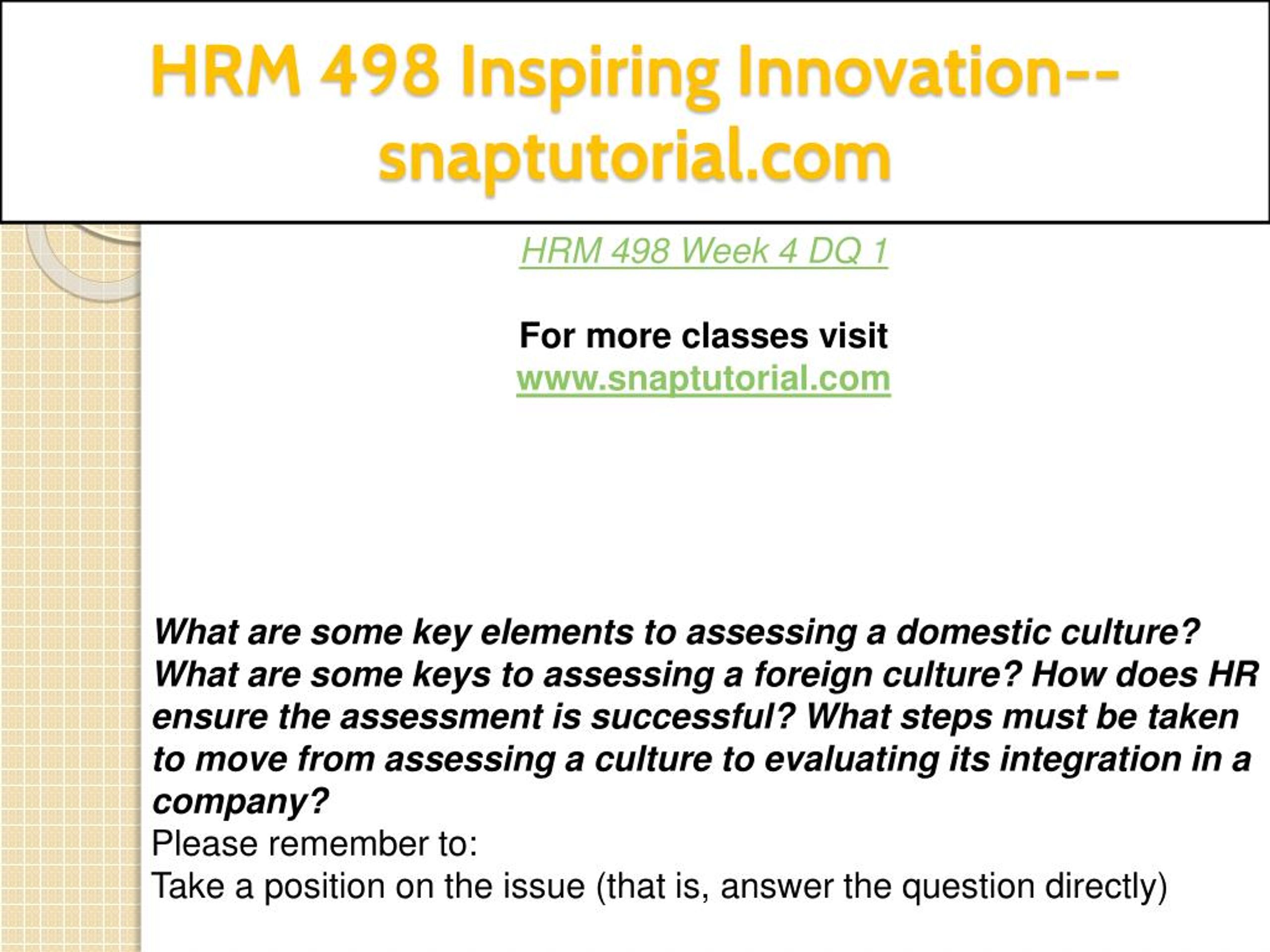 HRM 498 Inspiring Innovation--snaptutorial.com

HRM 498 Week 4 DQ 1

For more classes visit
www.snaptutorial.com

What are some key elements to assessing a domestic culture? What are some keys to assessing a foreign culture? How does HR ensure the assessment is successful? What steps must be taken to move from assessing a culture to evaluating its integration in a company?
Please remember to:
Take a position on the issue (that is, answer the question directly)